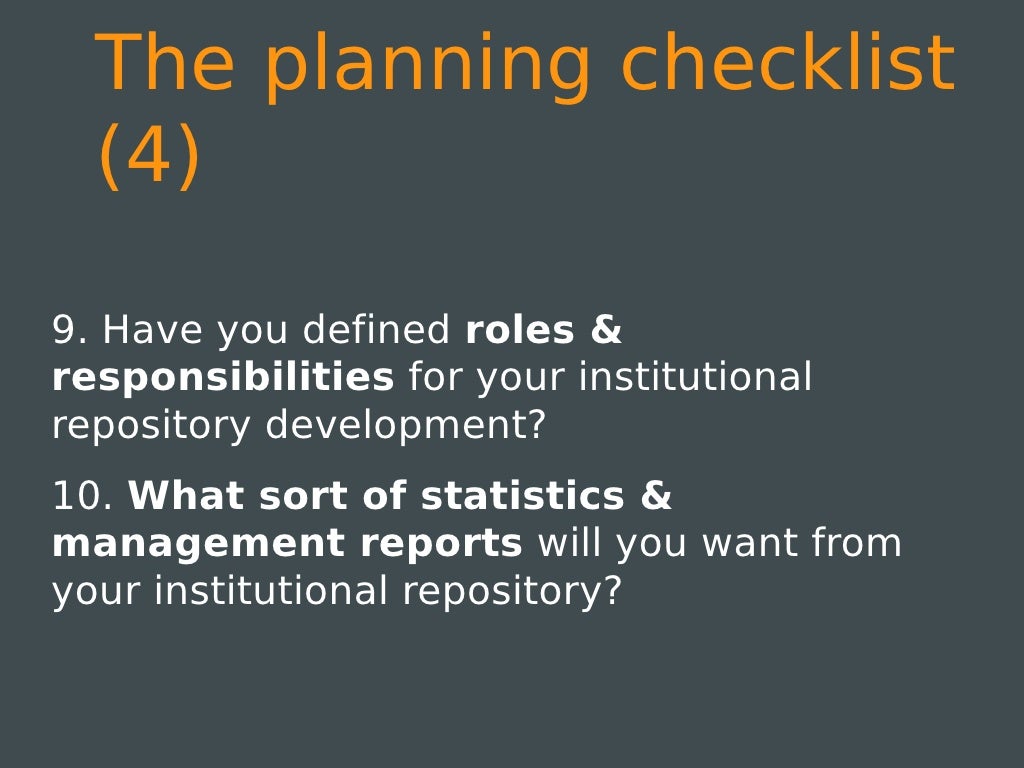 The planning checklist (4)

9. Have you defined roles & responsibilities for your institutional repository development?

10. What sort of statistics & management reports will you want from your institutional repository?